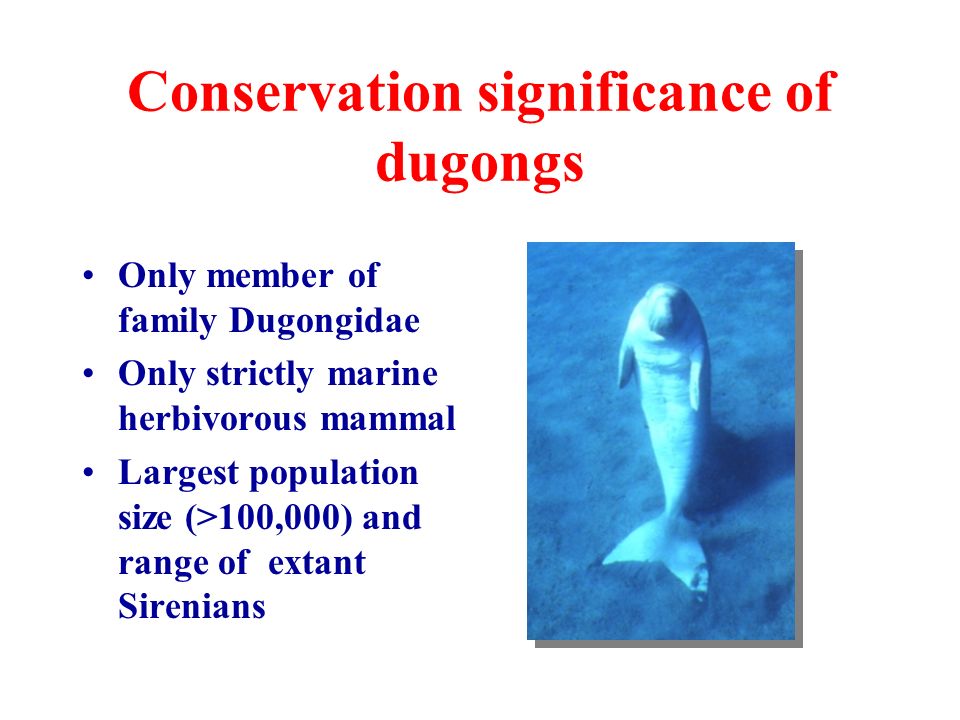 Conservation significance of dugongs

• Only member of family Dugongidae
• Only strictly marine herbivorous mammal
• Largest population size (>100,000) and range of extant Sirenians